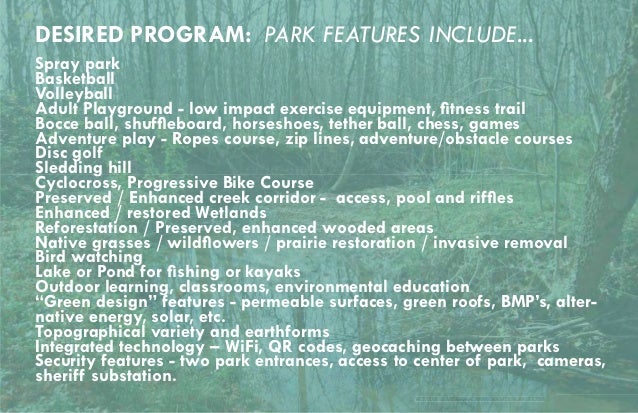 DESIRED PROGRAM: PARK FEATURES INCLUDE...

Spray park
Basketball
Volleyball
Adult Playground - low impact exercise equipment, fitness trail
Bocce ball, shuffleboard, horseshoes, tether ball, chess, games
Adventure play - Ropes course, zip lines, adventure/obstacle courses
Disc golf
Sledding hill
Cyclocross, Progressive Bike Course
Preserved / Enhanced creek corridor - access, pool and riffles
Enhanced / restored Wetlands
Reforestation / Preserved, enhanced wooded areas
Native grasses / wildflowers / prairie restoration / invasive removal
Bird watching
Lake or Pond for fishing or kayaks
Outdoor learning, classrooms, environmental education
"Green design" features - permeable surfaces, green roofs, BMP's, alternative energy, solar, etc.
Topographical variety and earthforms
Integrated technology – WiFi, QR codes, geocaching between parks
Security features - two park entrances, access to center of park, cameras, sheriff substation.